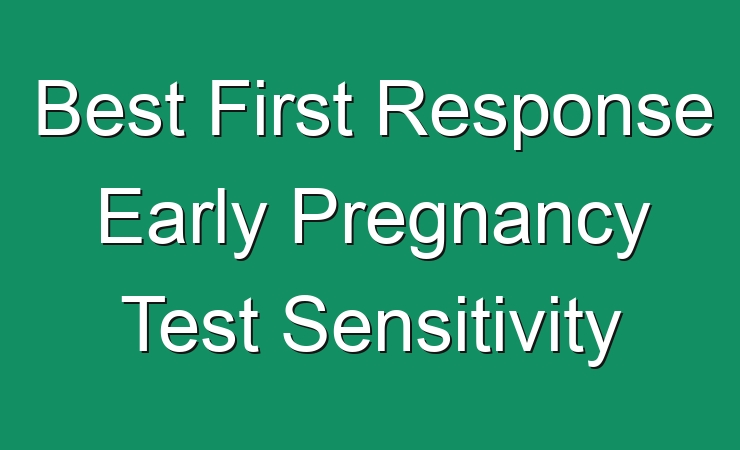 Best First Response Early Pregnancy Test Sensitivity